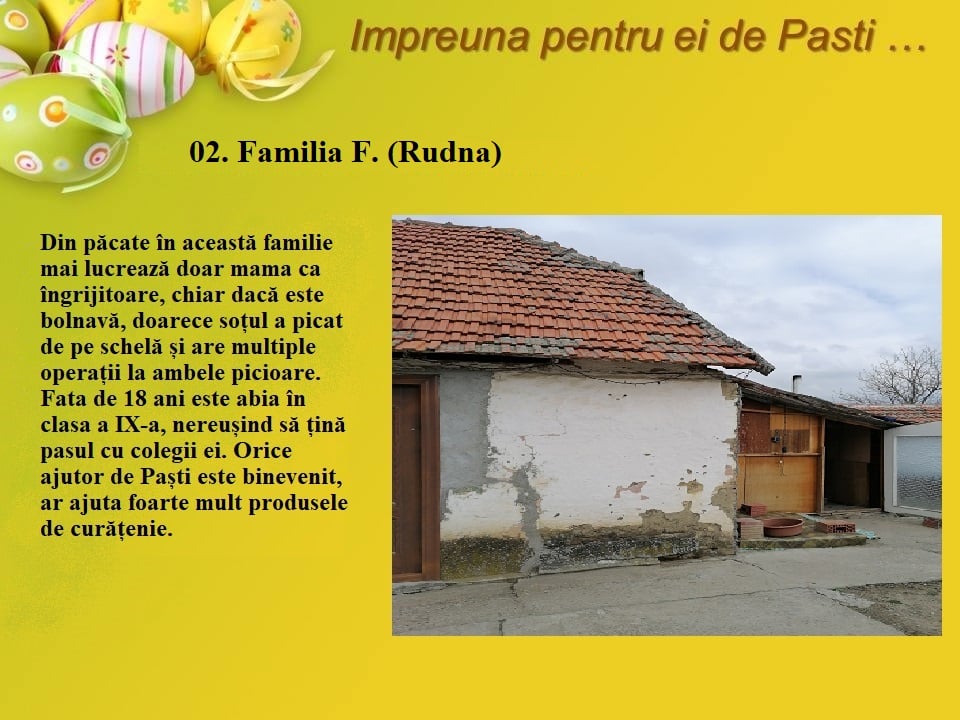 Impreuna pentru ei de Pasti …

02. Familia F. (Rudna)

Din păcate în această familie mai lucrează doar mama ca îngrijitoare, chiar dacă este bolnavă, doarece soțul a picat de pe schelă și are multiple operații la ambele picioare. Fata de 18 ani este abia în clasa a IX-a, nereușind să țină pasul cu colegii ei. Orice ajutor de Paști este binevenit, ar ajuta foarte mult produsele de curățenie.